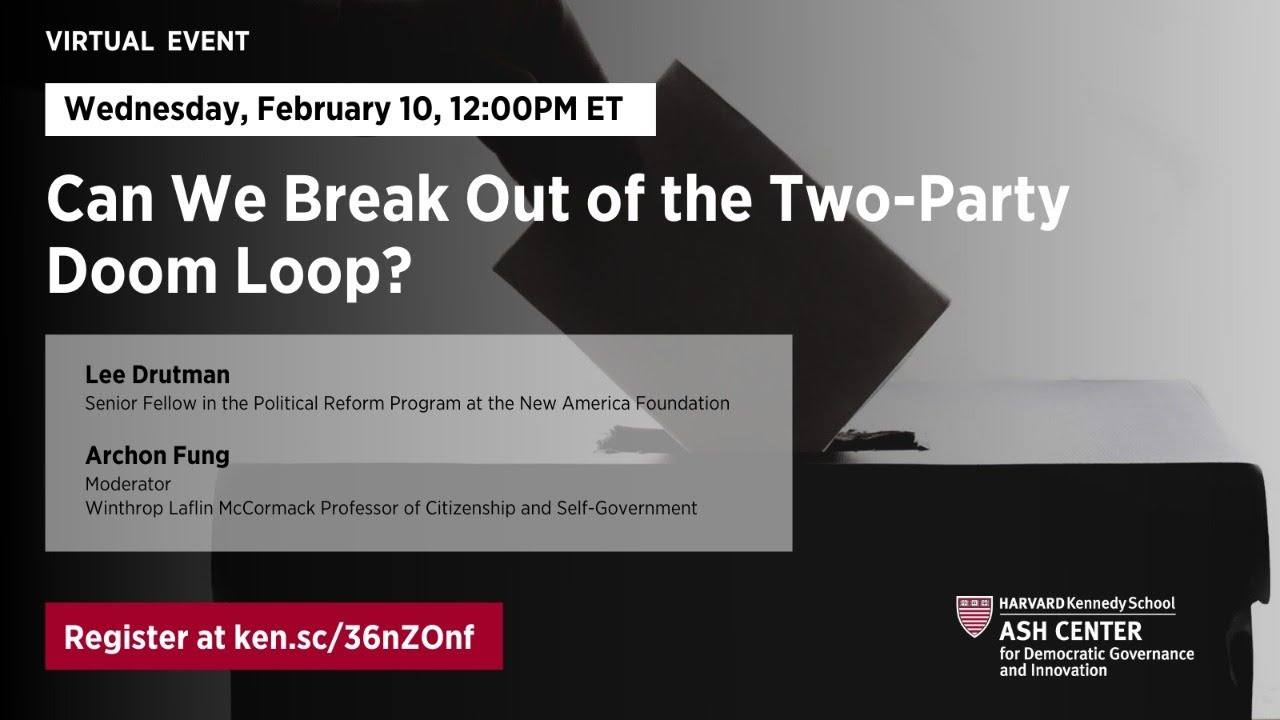 VIRTUAL EVENT

Wednesday, February 10, 12:00PM ET

Can We Break Out of the Two-Party Doom Loop?

Lee Drutman
Senior Fellow in the Political Reform Program at the New America Foundation

Archon Fung
Moderator
Winthrop Laflin McCormack Professor of Citizenship and Self-Government

Register at ken.sc/36nZOnf

HARVARD Kennedy School
ASH CENTER
for Democratic Governance and Innovation